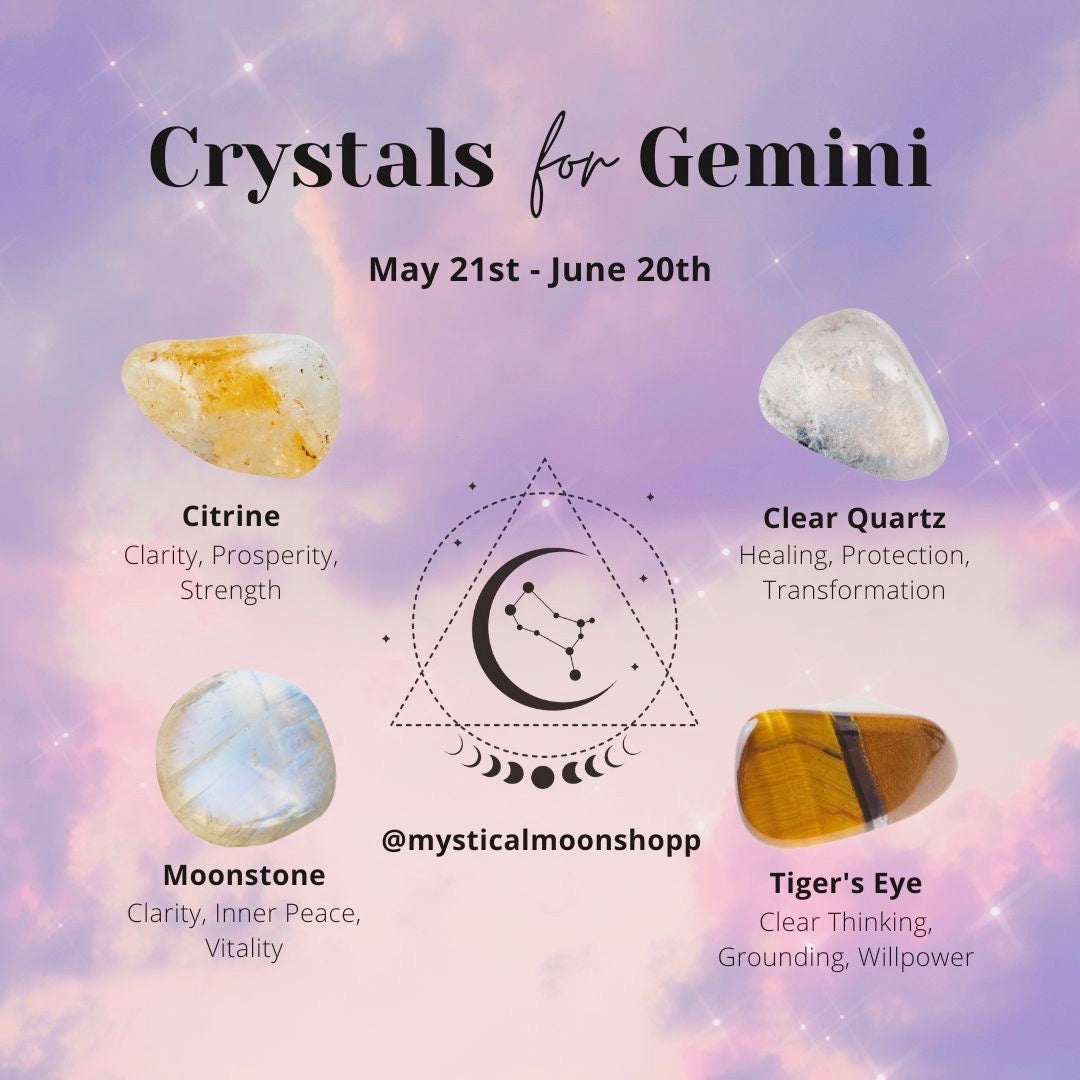 Crystals for Gemini

May 21st - June 20th

Citrine
Clarity, Prosperity, Strength

Clear Quartz
Healing, Protection, Transformation

Moonstone
Clarity, Inner Peace, Vitality

@mysticalmoonshopp

Tiger's Eye
Clear Thinking, Grounding, Willpower